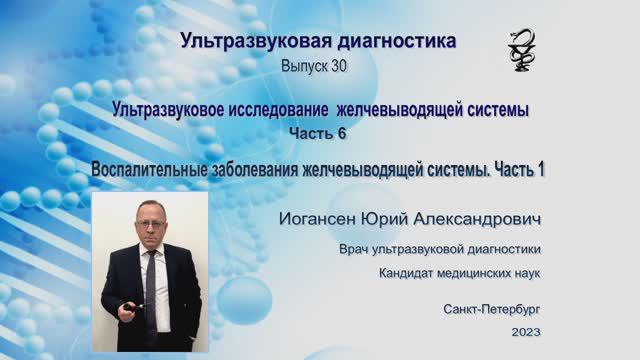 Ультразвуковая диагностика
Выпуск 30

Ультразвуковое исследование желчевыводящей системы
Часть 6

Воспалительные заболевания желчевыводящей системы. Часть 1

Иогансен Юрий Александрович

Врач ультразвуковой диагностики

Кандидат медицинских наук

Санкт-Петербург
2023